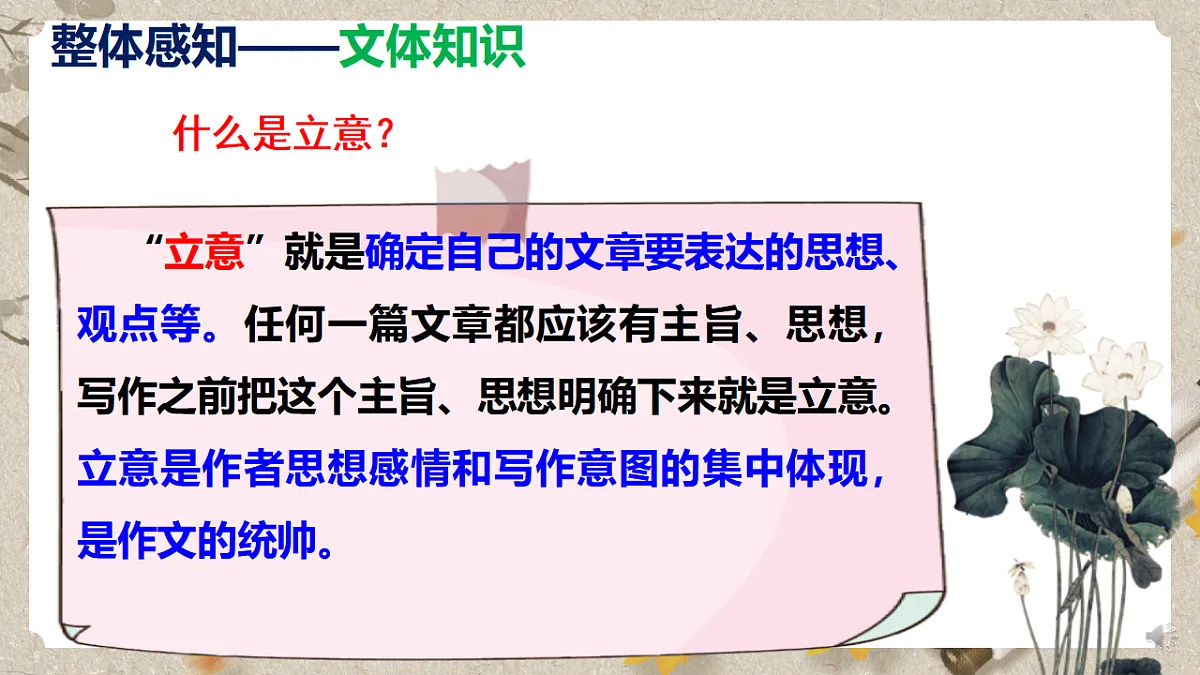 整体感知——文体知识

什么是立意？

“立意”就是确定自己的文章要表达的思想、观点等。任何一篇文章都应该有主旨、思想，写作之前把这个主旨、思想明确下来就是立意。立意是作者思想感情和写作意图的集中体现，是作文的统帅。